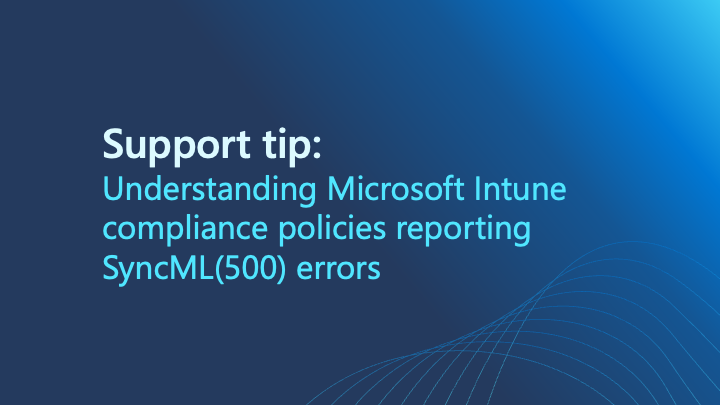 Support tip:
Understanding Microsoft Intune compliance policies reporting SyncML(500) errors